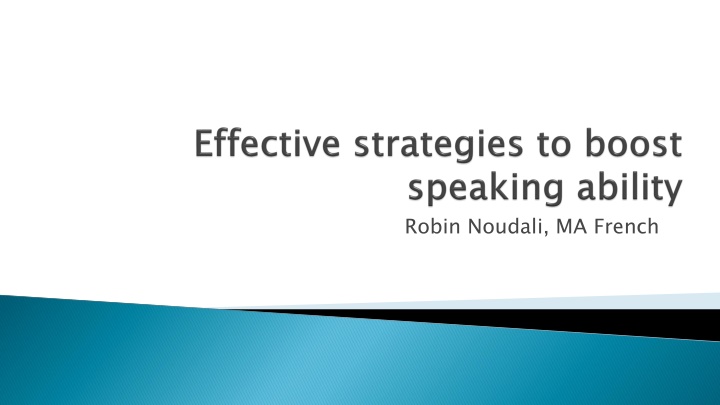 Effective strategies to boost speaking ability

Robin Noudali, MA French